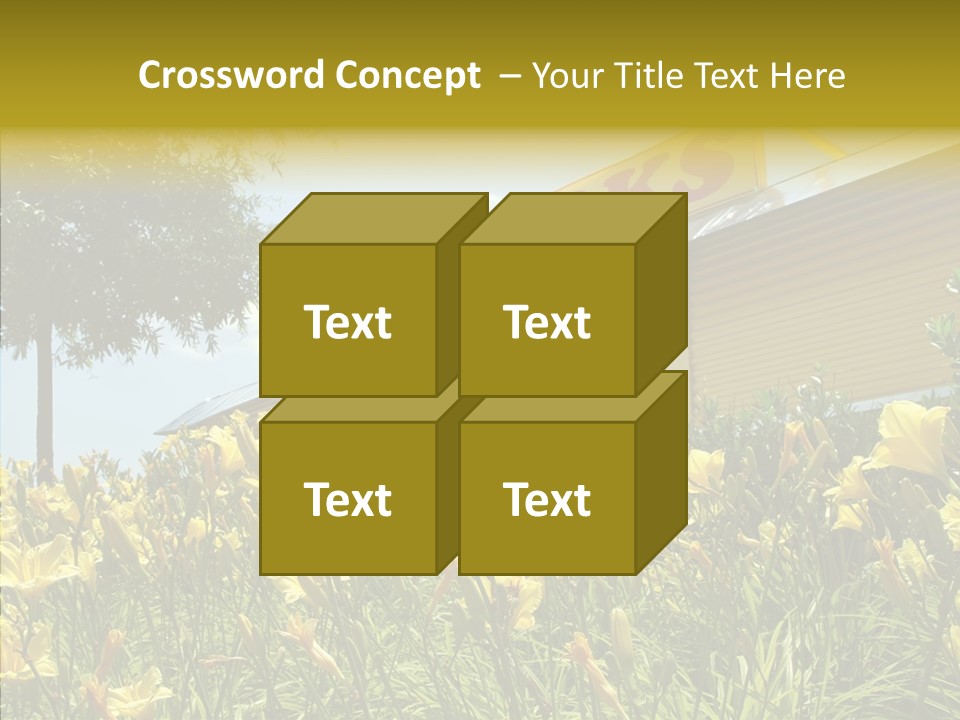 Crossword Concept – Your Title Text Here

Text

Text

Text

Text